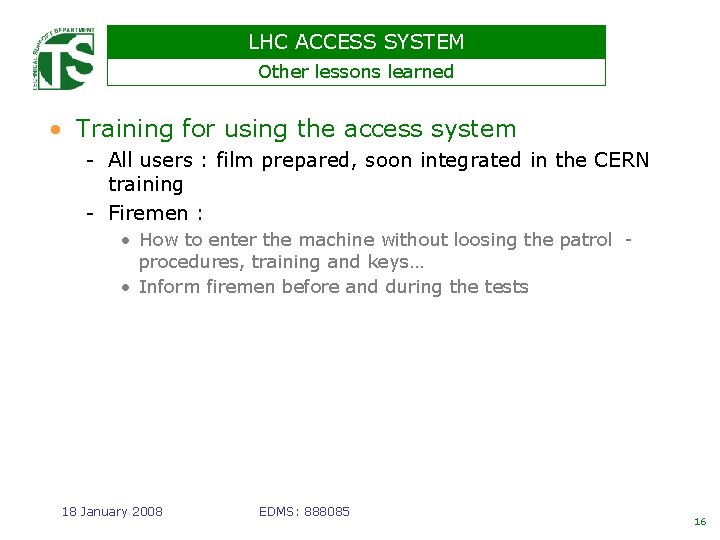 TECHNICAL SUPPORT DEPARTMENT
TS

LHC ACCESS SYSTEM
Other lessons learned

• Training for using the access system
- All users : film prepared, soon integrated in the CERN training
- Firemen :
• How to enter the machine without loosing the patrol - procedures, training and keys…
• Inform firemen before and during the tests

18 January 2008
EDMS: 888085
16